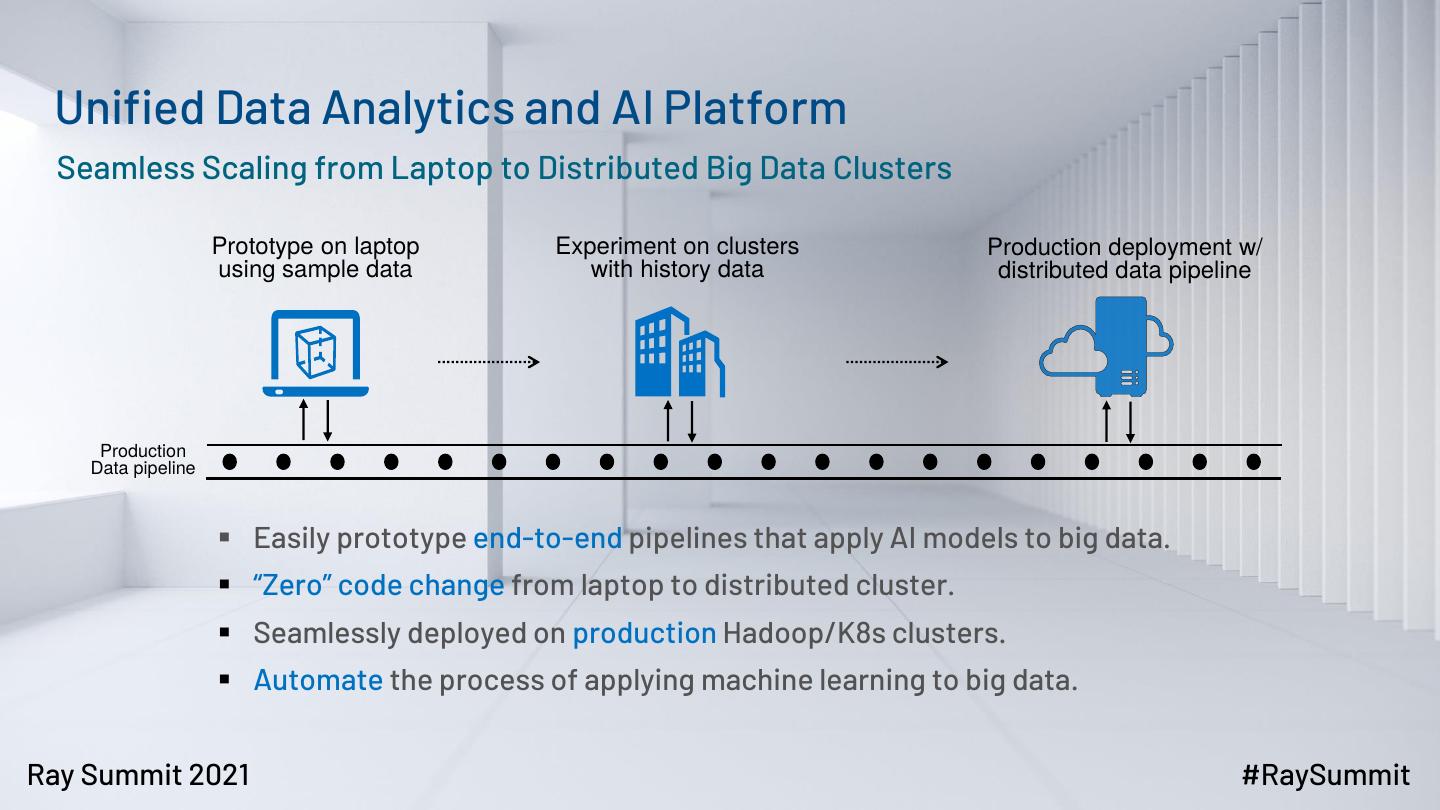 Unified Data Analytics and AI Platform

Seamless Scaling from Laptop to Distributed Big Data Clusters

Prototype on laptop using sample data

Experiment on clusters with history data

Production deployment w/ distributed data pipeline

Production Data pipeline

▪ Easily prototype end-to-end pipelines that apply AI models to big data.

▪ "Zero" code change from laptop to distributed cluster.

▪ Seamlessly deployed on production Hadoop/K8s clusters.

▪ Automate the process of applying machine learning to big data.

Ray Summit 2021

#RaySummit